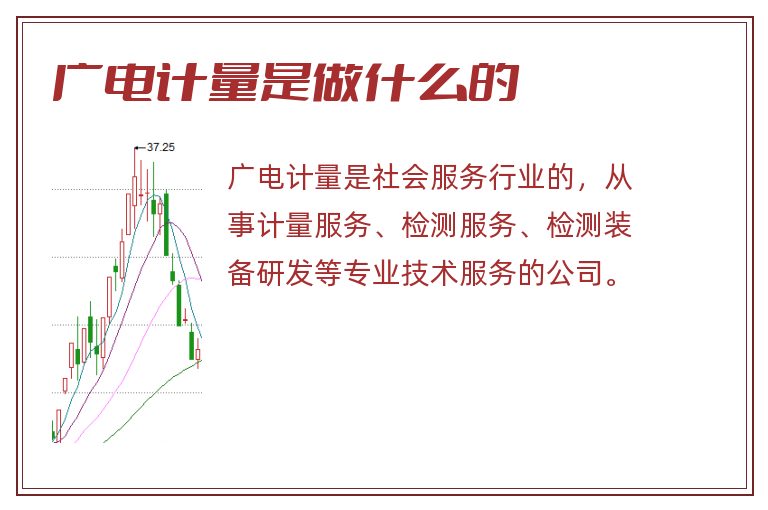 广电计量是做什么的

37.25

广电计量是社会服务行业的，从事计量服务、检测服务、检测装备研发等专业技术服务的公司。